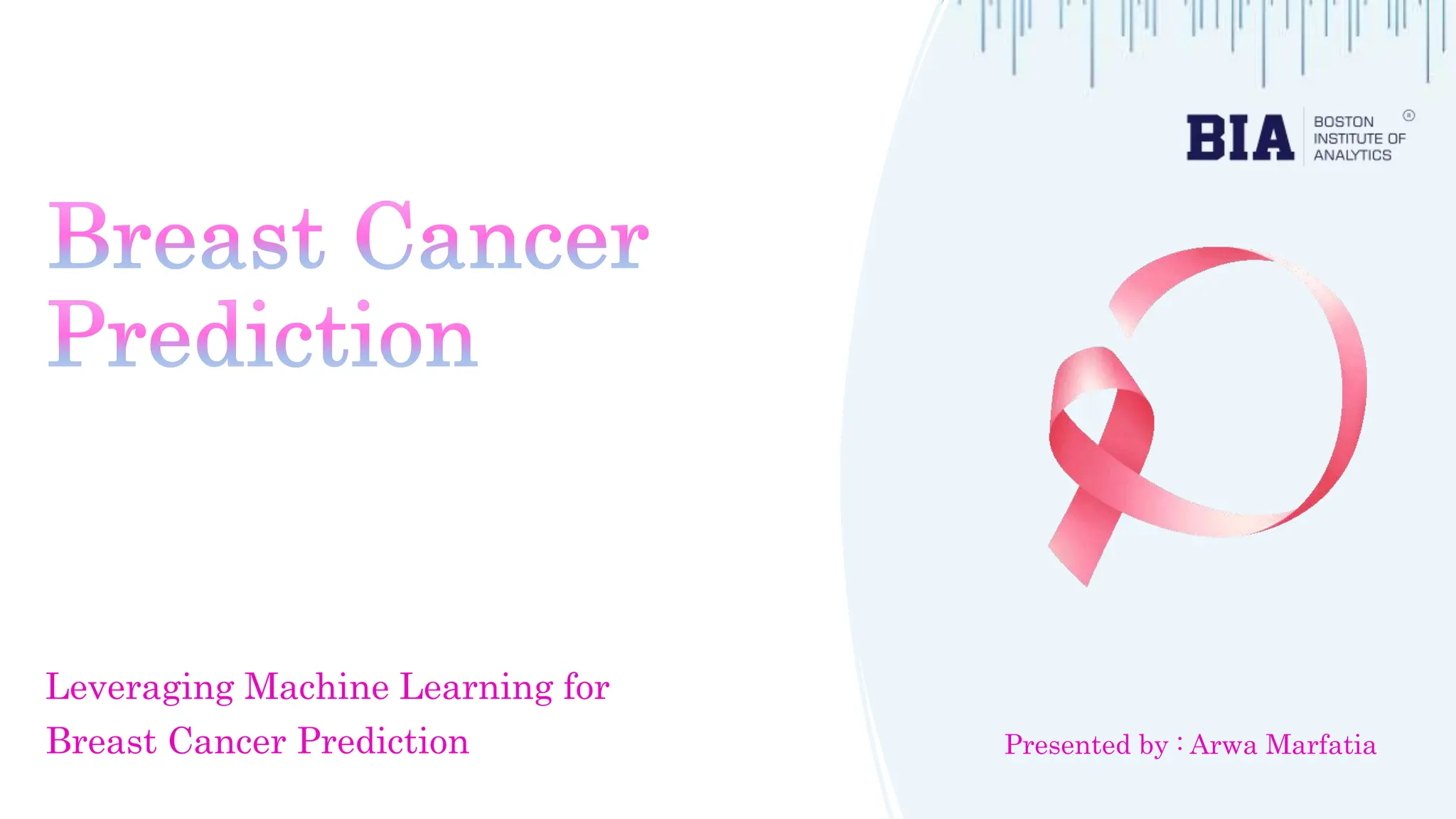 BIA BOSTON INSTITUTE OF ANALYTICS ®

Breast Cancer Prediction

Leveraging Machine Learning for Breast Cancer Prediction

Presented by : Arwa Marfatia